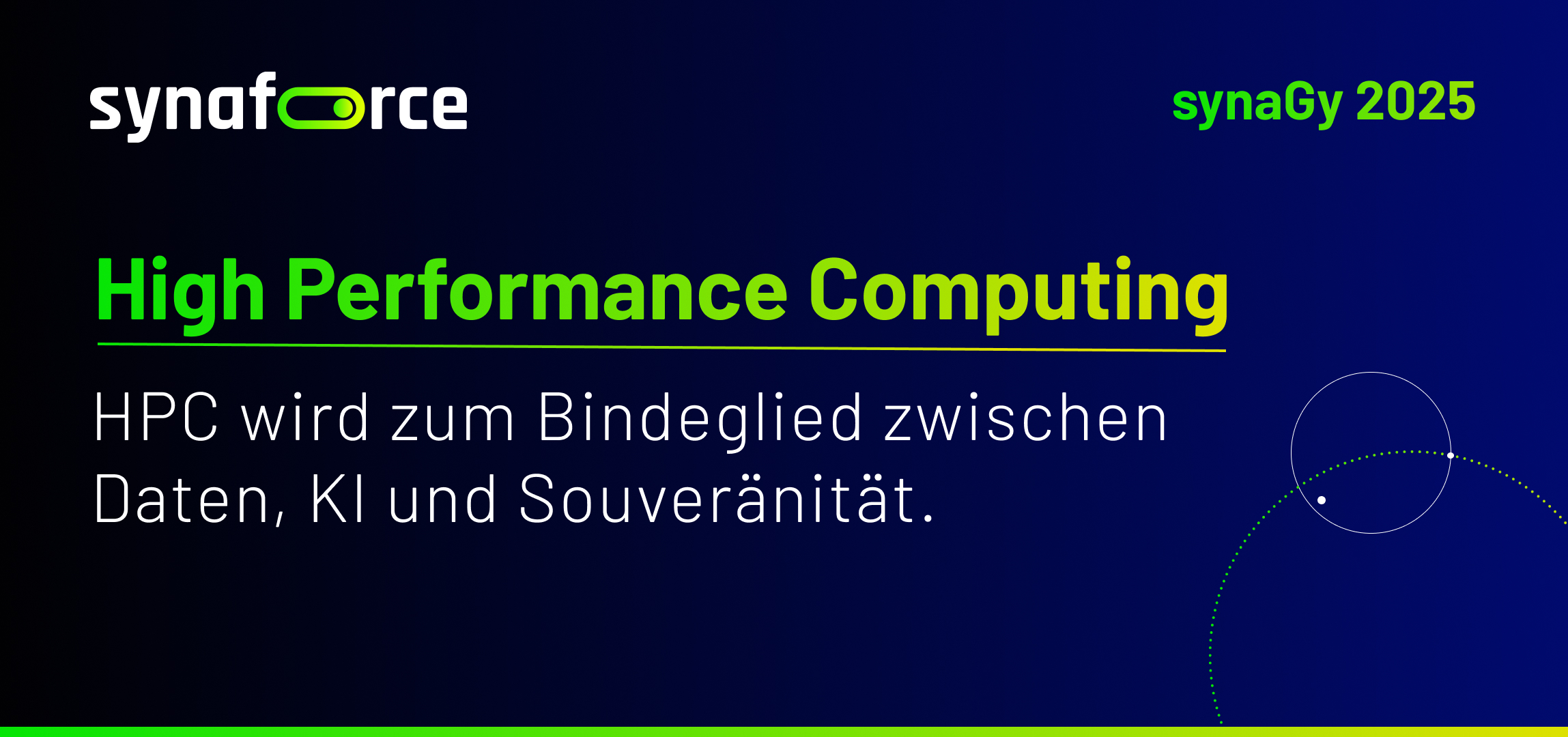 synaforce

synaGy 2025

High Performance Computing

HPC wird zum Bindeglied zwischen Daten, KI und Souveränität.